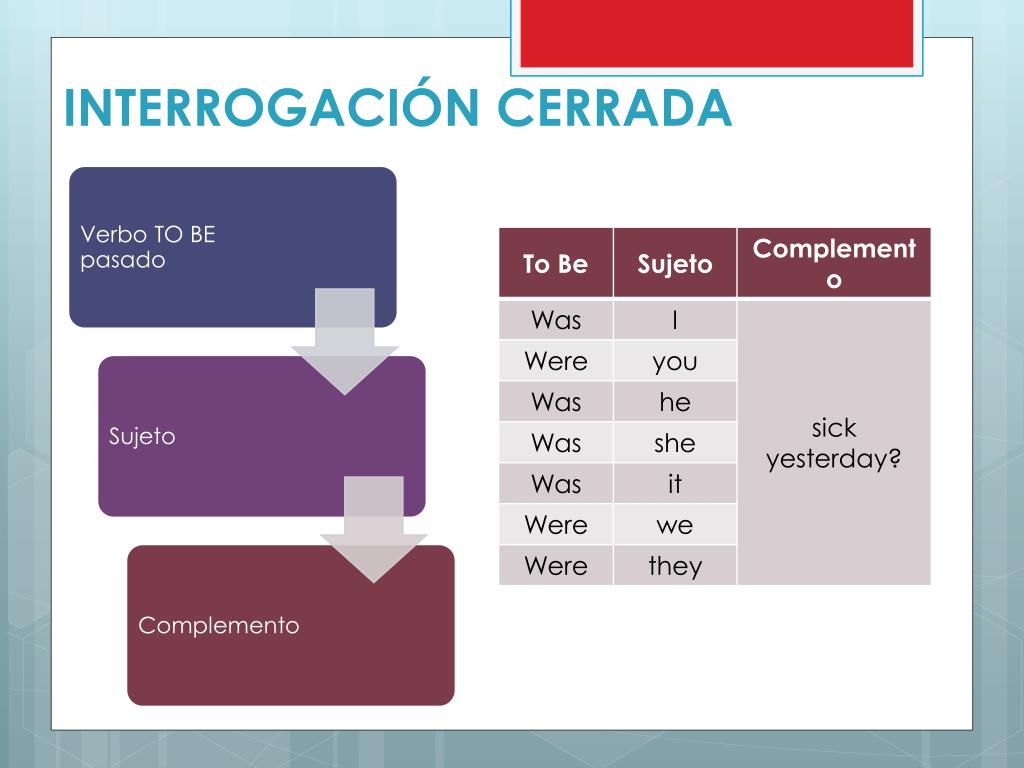 INTERROGACIÓN CERRADA

Verbo TO BE pasado

Sujeto

Complemento

| To Be | Sujeto | Complemento |
|---|---|---|
| Was | I | sick yesterday? |
| Were | you | |
| Was | he | |
| Was | she | |
| Was | it | |
| Were | we | |
| Were | they | |